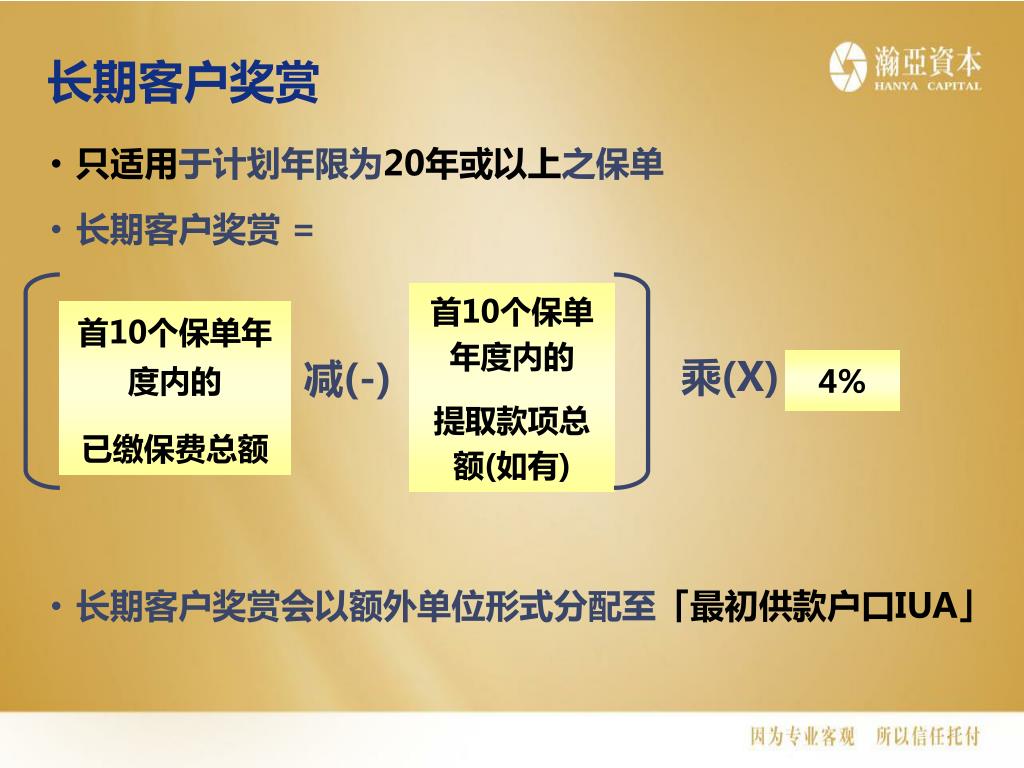 长期客户奖赏

瀚亞資本
HANYA CAPITAL

• 只适用于计划年限为20年或以上之保单

• 长期客户奖赏 =

首10个保单年度内的

已缴保费总额

减(-)

首10个保单年度内的

提取款项总额(如有)

乘(X)

4%

• 长期客户奖赏会以额外单位形式分配至「最初供款户口IUA」

因为专业客观 所以信任托付